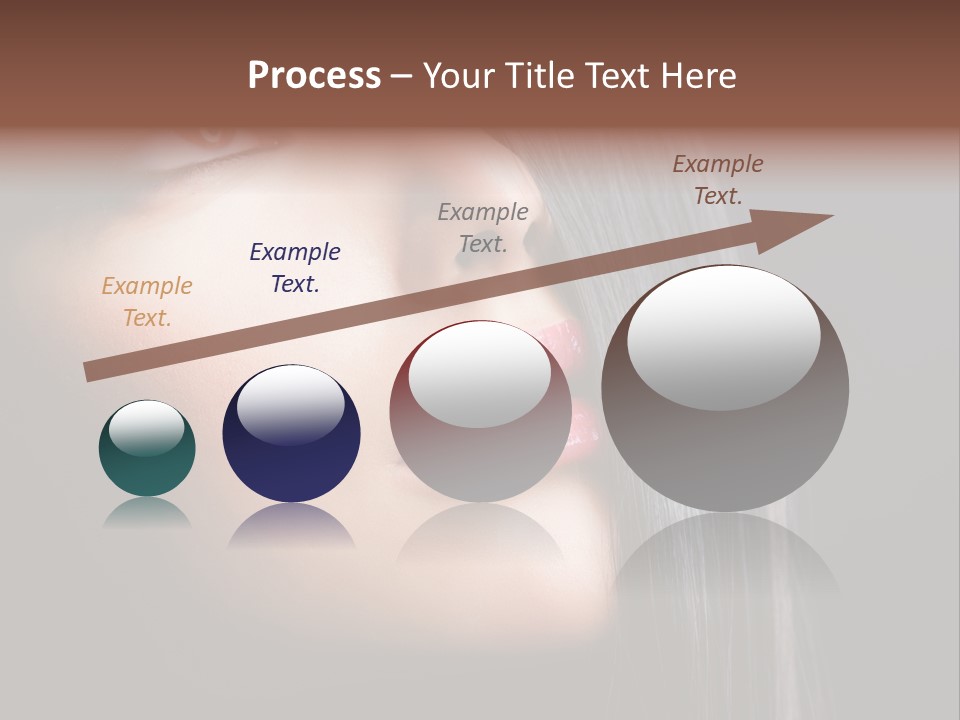 Process – Your Title Text Here

Example Text.

Example Text.

Example Text.

Example Text.